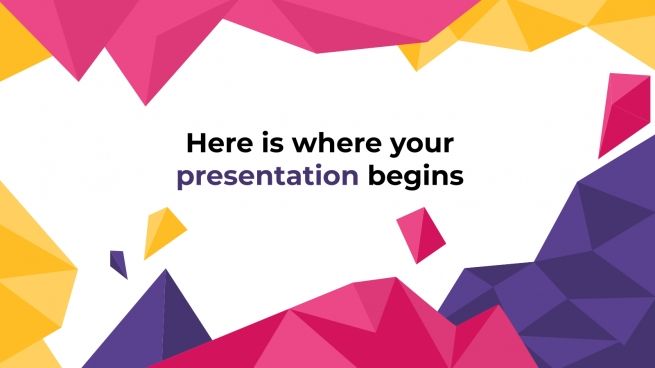 Here is where your presentation begins